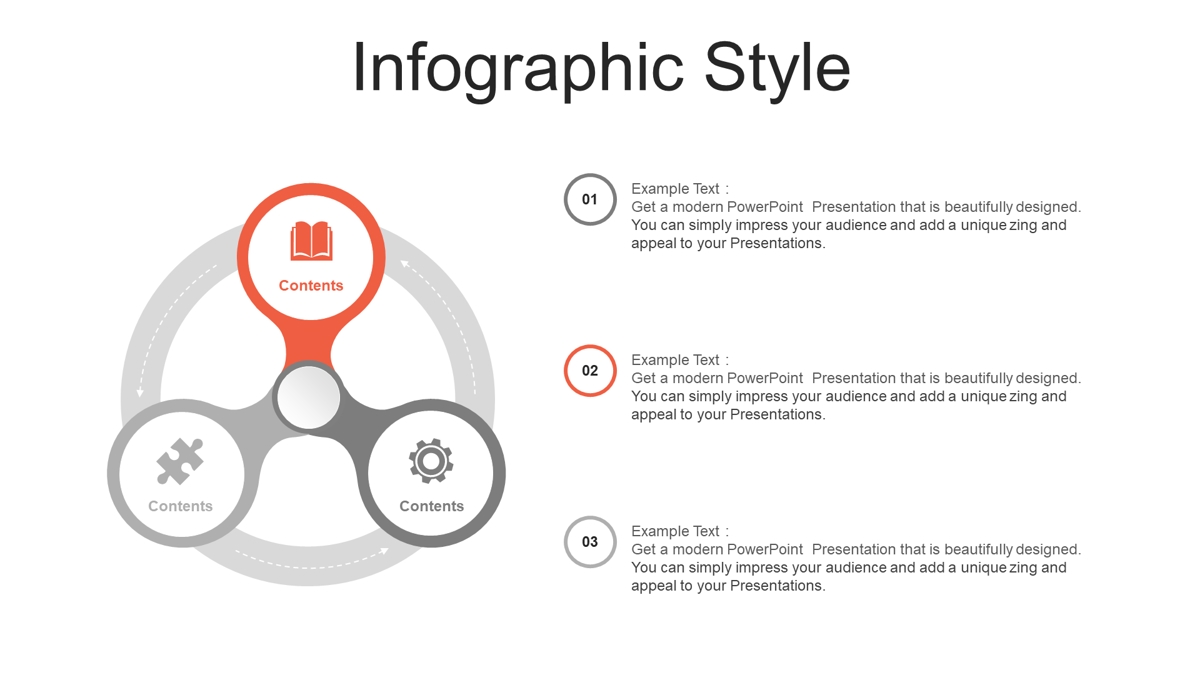 Infographic Style

Contents

Contents

Contents

01

Example Text :
Get a modern PowerPoint Presentation that is beautifully designed. You can simply impress your audience and add a unique zing and appeal to your Presentations.

02

Example Text :
Get a modern PowerPoint Presentation that is beautifully designed. You can simply impress your audience and add a unique zing and appeal to your Presentations.

03

Example Text :
Get a modern PowerPoint Presentation that is beautifully designed. You can simply impress your audience and add a unique zing and appeal to your Presentations.